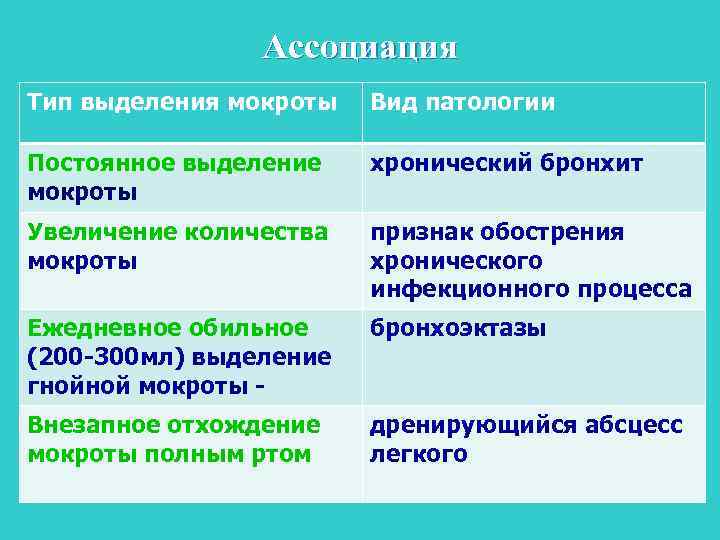 Ассоциация

| Тип выделения мокроты | Вид патологии |
|---|---|
| Постоянное выделение мокроты | хронический бронхит |
| Увеличение количества мокроты | признак обострения хронического инфекционного процесса |
| Ежедневное обильное (200-300мл) выделение гнойной мокроты - | бронхоэктазы |
| Внезапное отхождение мокроты полным ртом | дренирующийся абсцесс легкого |